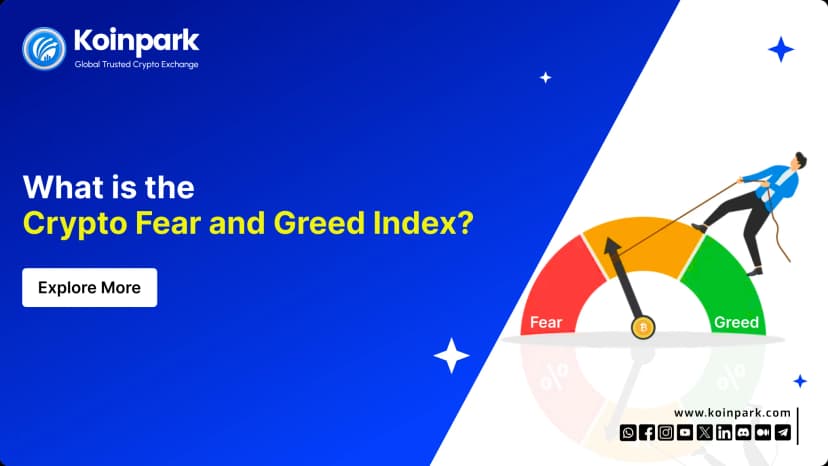 Koinpark
Global Trusted Crypto Exchange

What is the
Crypto Fear and Greed Index?

Explore More

Fear
Greed

www.koinpark.com